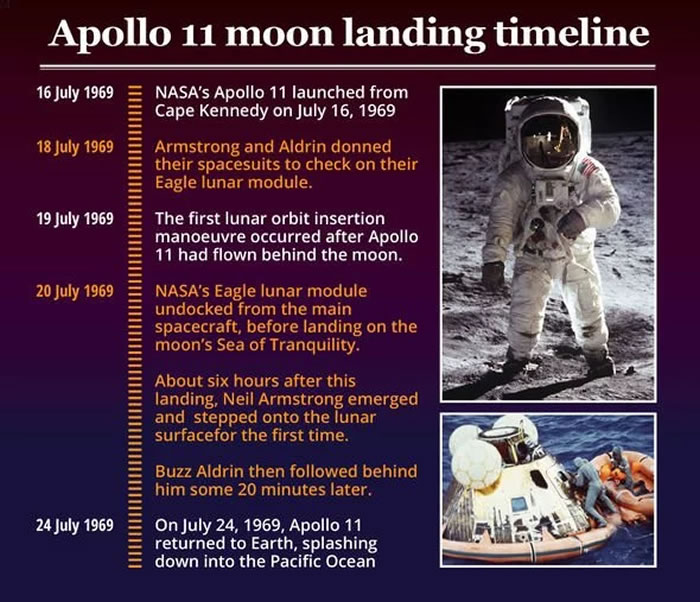 Apollo 11 moon landing timeline

16 July 1969

NASA's Apollo 11 launched from Cape Kennedy on July 16, 1969

18 July 1969

Armstrong and Aldrin donned their spacesuits to check on their Eagle lunar module.

19 July 1969

The first lunar orbit insertion manoeuvre occurred after Apollo 11 had flown behind the moon.

20 July 1969

NASA's Eagle lunar module undocked from the main spacecraft, before landing on the moon's Sea of Tranquility.

About six hours after this landing, Neil Armstrong emerged and stepped onto the lunar surfacefor the first time.

Buzz Aldrin then followed behind him some 20 minutes later.

24 July 1969

On July 24, 1969, Apollo 11 returned to Earth, splashing down into the Pacific Ocean